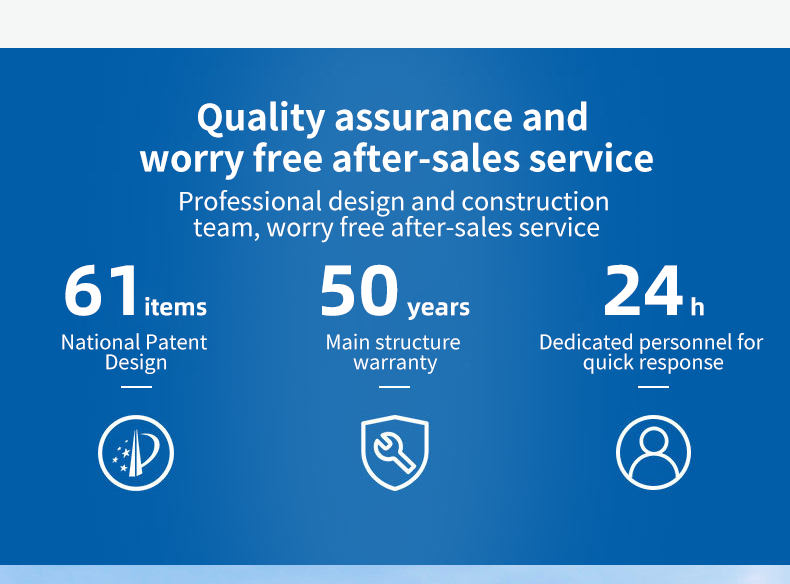 Quality assurance and worry free after-sales service

Professional design and construction team, worry free after-sales service

61 items
National Patent Design

50 years
Main structure warranty

24 h
Dedicated personnel for quick response